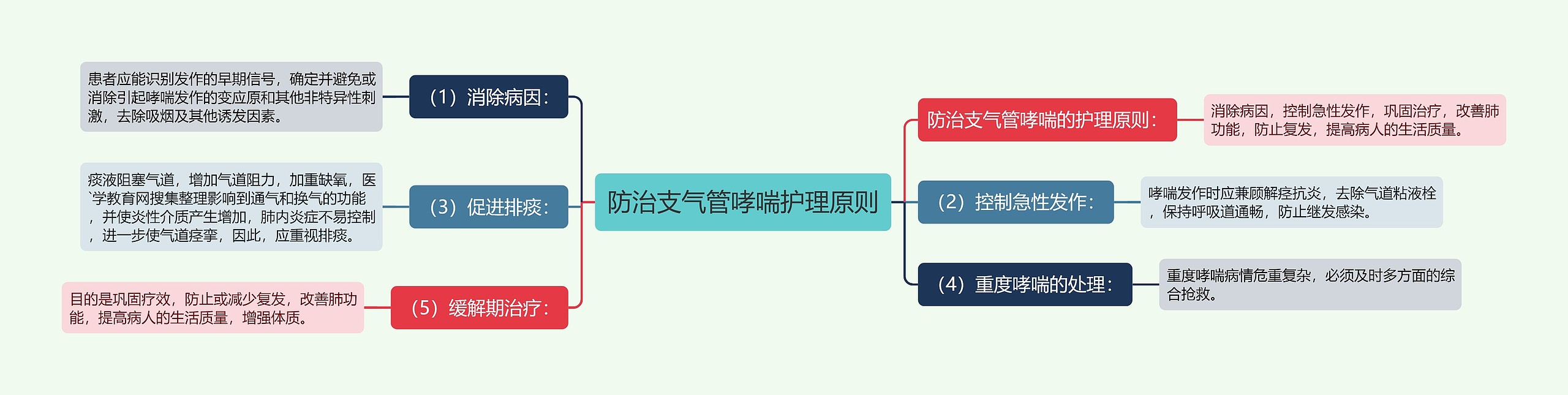 防治支气管哮喘护理原则

（1）消除病因：

患者应能识别发作的早期信号，确定并避免或消除引起哮喘发作的变应原和其他非特异性刺激，去除吸烟及其他诱发因素。

（3）促进排痰：

痰液阻塞气道，增加气道阻力，加重缺氧，医`学教育网搜集整理影响到通气和换气的功能，并使炎性介质产生增加，肺内炎症不易控制，进一步使气道痉挛，因此，应重视排痰。

（5）缓解期治疗：

目的是巩固疗效，防止或减少复发，改善肺功能，提高病人的生活质量，增强体质。

防治支气管哮喘的护理原则：

消除病因，控制急性发作，巩固治疗，改善肺功能，防止复发，提高病人的生活质量。

（2）控制急性发作：

哮喘发作时应兼顾解痉抗炎，去除气道粘液栓，保持呼吸道通畅，防止继发感染。

（4）重度哮喘的处理：

重度哮喘病情危重复杂，必须及时多方面的综合抢救。